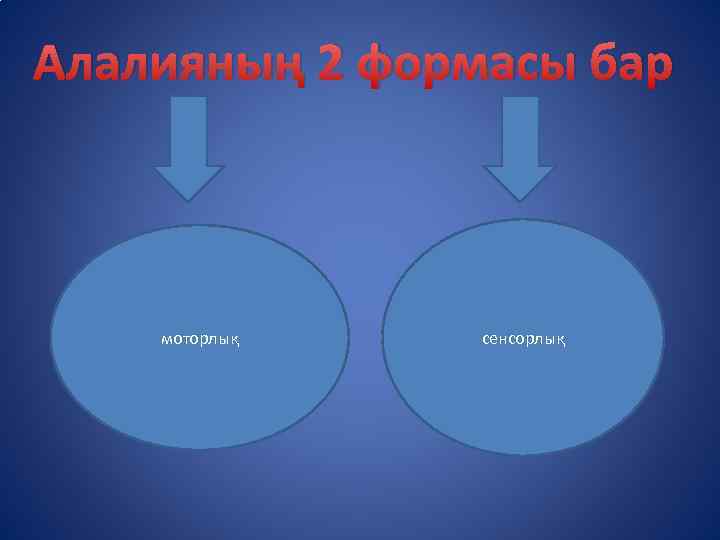 Алалияның 2 формасы бар

моторлық

сенсорлық